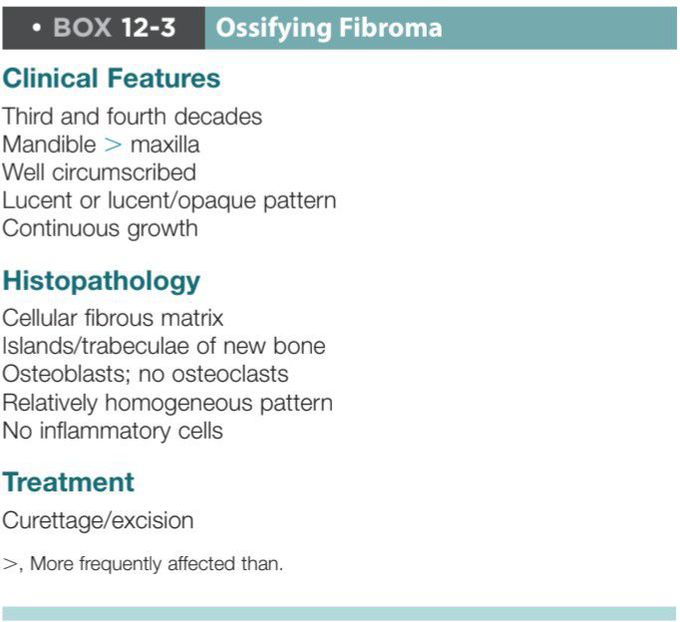 • BOX 12-3 Ossifying Fibroma

Clinical Features

Third and fourth decades
Mandible > maxilla
Well circumscribed
Lucent or lucent/opaque pattern
Continuous growth

Histopathology

Cellular fibrous matrix
Islands/trabeculae of new bone
Osteoblasts; no osteoclasts
Relatively homogeneous pattern
No inflammatory cells

Treatment

Curettage/excision

>, More frequently affected than.